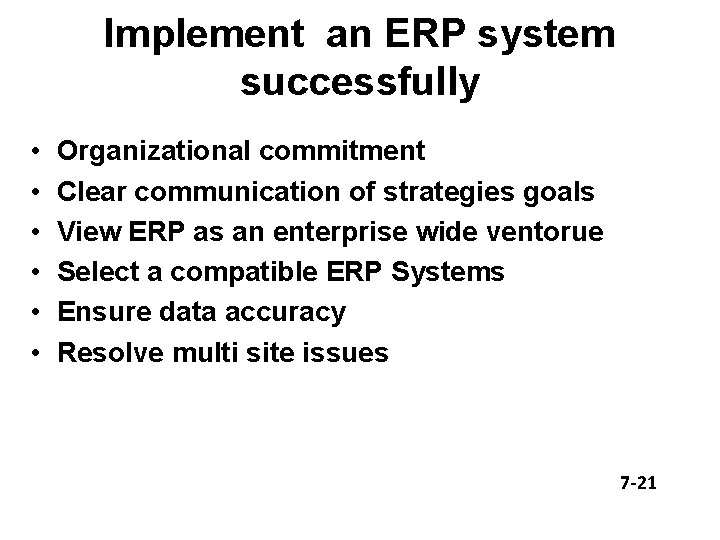 Implement an ERP system successfully

• Organizational commitment
• Clear communication of strategies goals
• View ERP as an enterprise wide ventorue
• Select a compatible ERP Systems
• Ensure data accuracy
• Resolve multi site issues

7-21